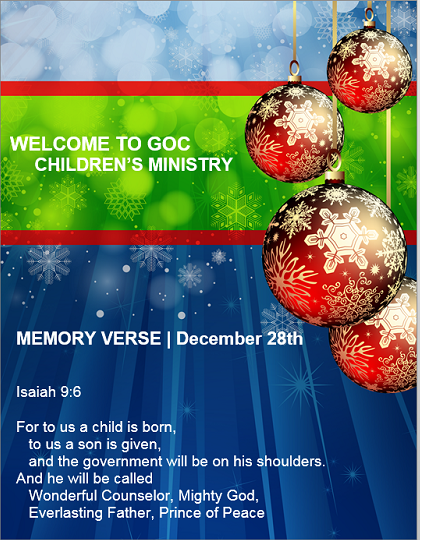 WELCOME TO GOC
CHILDREN'S MINISTRY

MEMORY VERSE | December 28th

Isaiah 9:6

For to us a child is born,
to us a son is given,
and the government will be on his shoulders.
And he will be called
Wonderful Counselor, Mighty God,
Everlasting Father, Prince of Peace